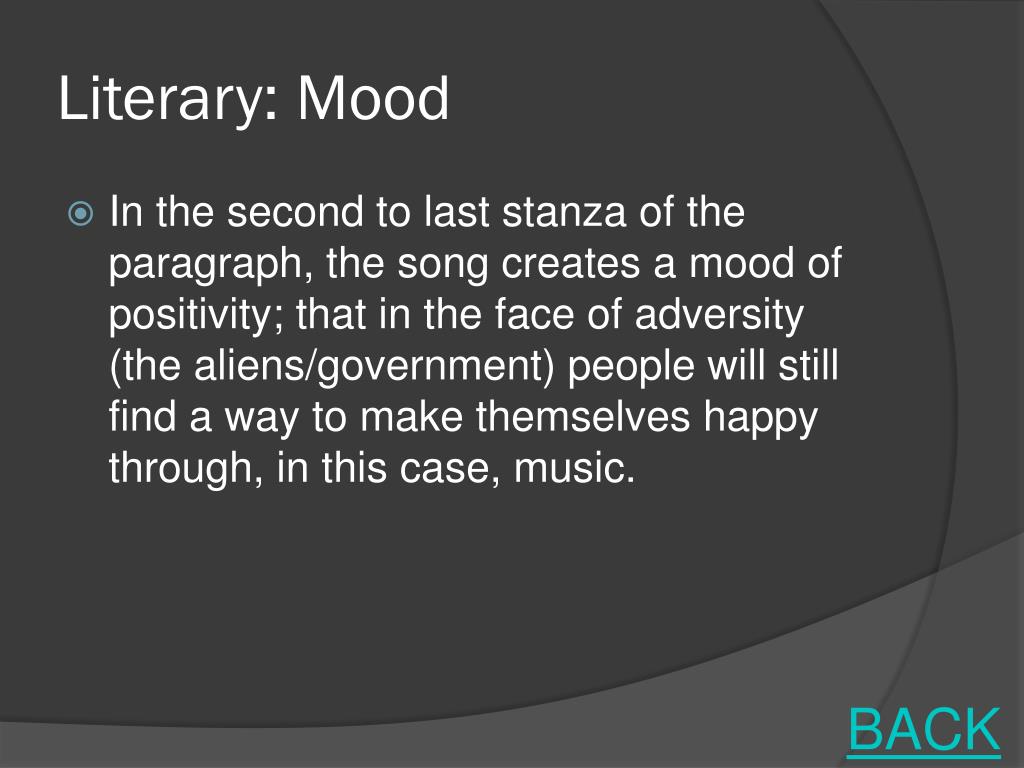 Literary: Mood

In the second to last stanza of the paragraph, the song creates a mood of positivity; that in the face of adversity (the aliens/government) people will still find a way to make themselves happy through, in this case, music.

BACK